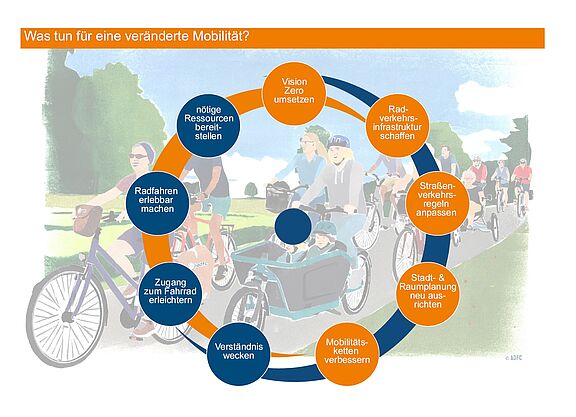 Was tun für eine veränderte Mobilität?

Vision Zero umsetzen

Radverkehrsinfrastruktur schaffen

Straßenverkehrsregeln anpassen

Stadt- & Raumplanung neu ausrichten

Mobilitätsketten verbessern

Verständnis wecken

Zugang zum Fahrrad erleichtern

Radfahren erlebbar machen

nötige Ressourcen bereitstellen

© ADFC